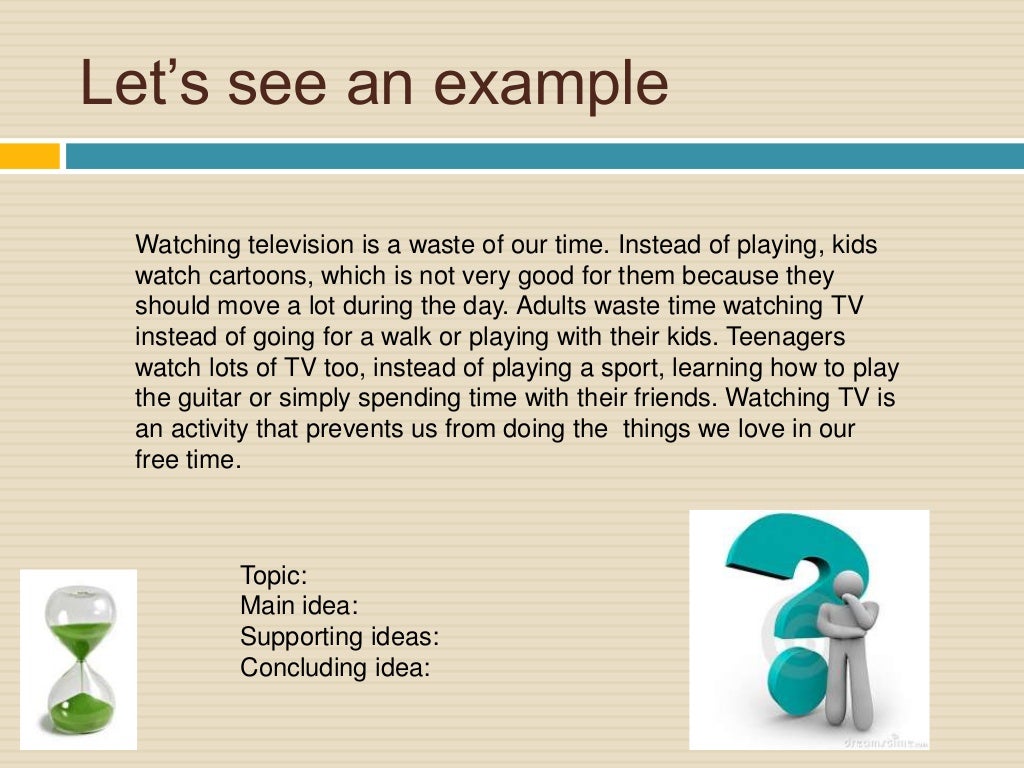 Let's see an example

Watching television is a waste of our time. Instead of playing, kids watch cartoons, which is not very good for them because they should move a lot during the day. Adults waste time watching TV instead of going for a walk or playing with their kids. Teenagers watch lots of TV too, instead of playing a sport, learning how to play the guitar or simply spending time with their friends. Watching TV is an activity that prevents us from doing the things we love in our free time.

Topic:
Main idea:
Supporting ideas:
Concluding idea:

dreamstime.com